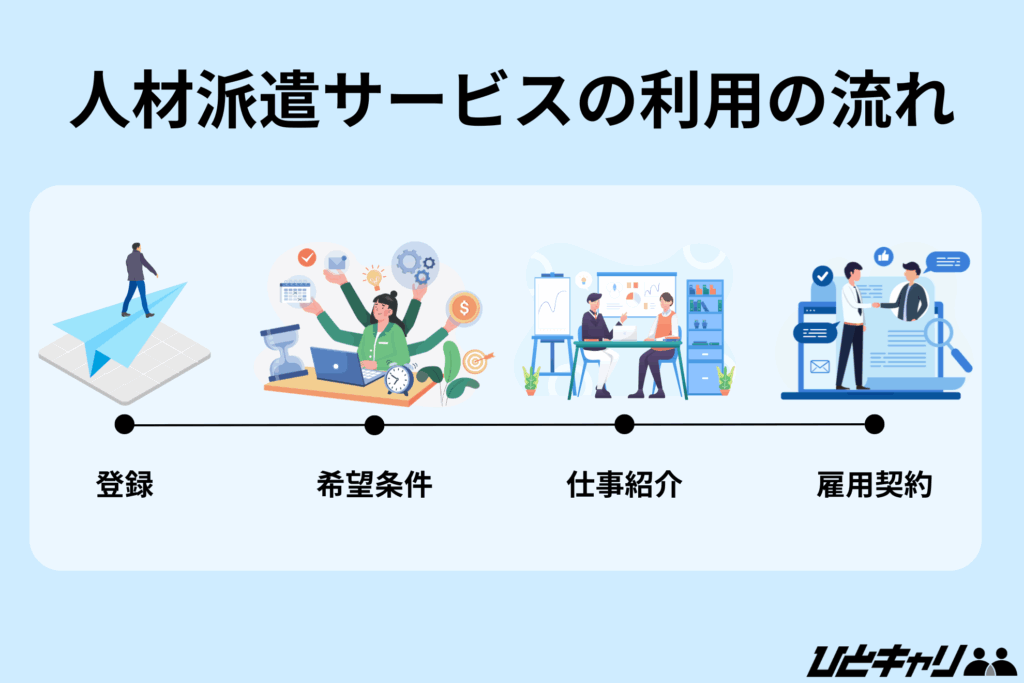 人材派遣サービスの利用の流れ

登録

希望条件

仕事紹介

雇用契約

ひとキャリ